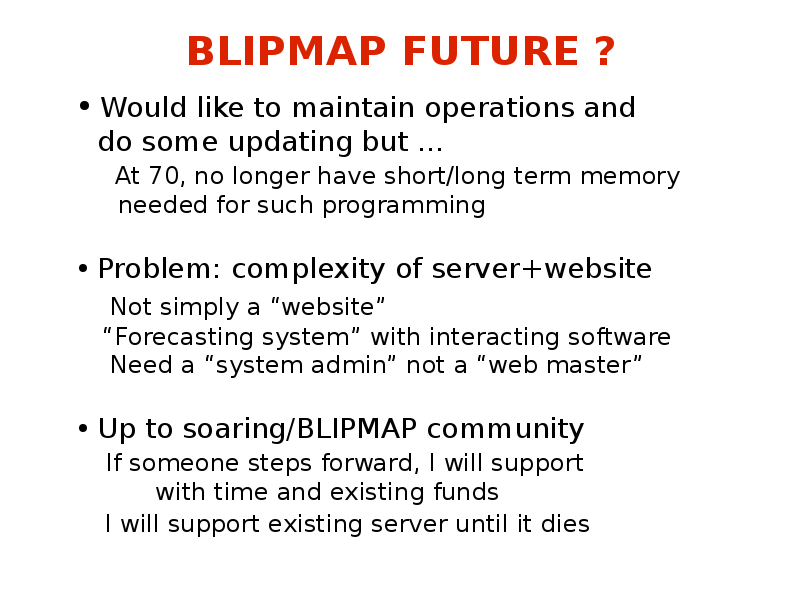 BLIPMAP FUTURE ?

• Would like to maintain operations and do some updating but ...

At 70, no longer have short/long term memory needed for such programming

• Problem: complexity of server+website

Not simply a “website”

“Forecasting system” with interacting software

Need a “system admin” not a “web master”

• Up to soaring/BLIPMAP community

If someone steps forward, I will support with time and existing funds

I will support existing server until it dies